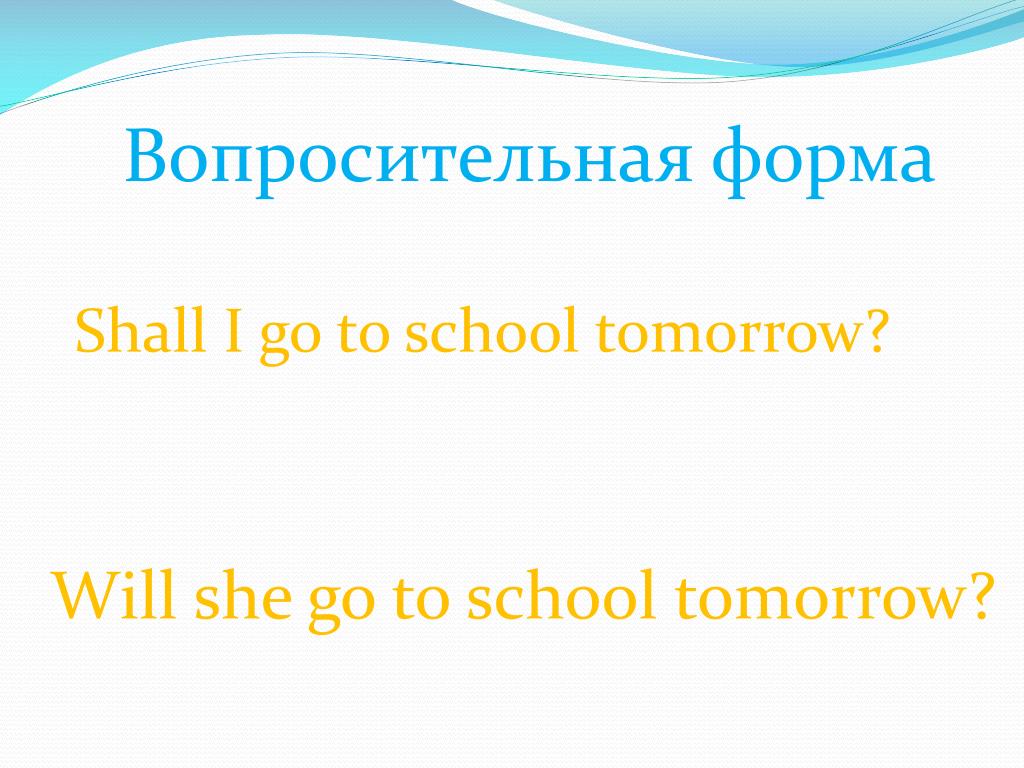 Вопросительная форма

Shall I go to school tomorrow?

Will she go to school tomorrow?